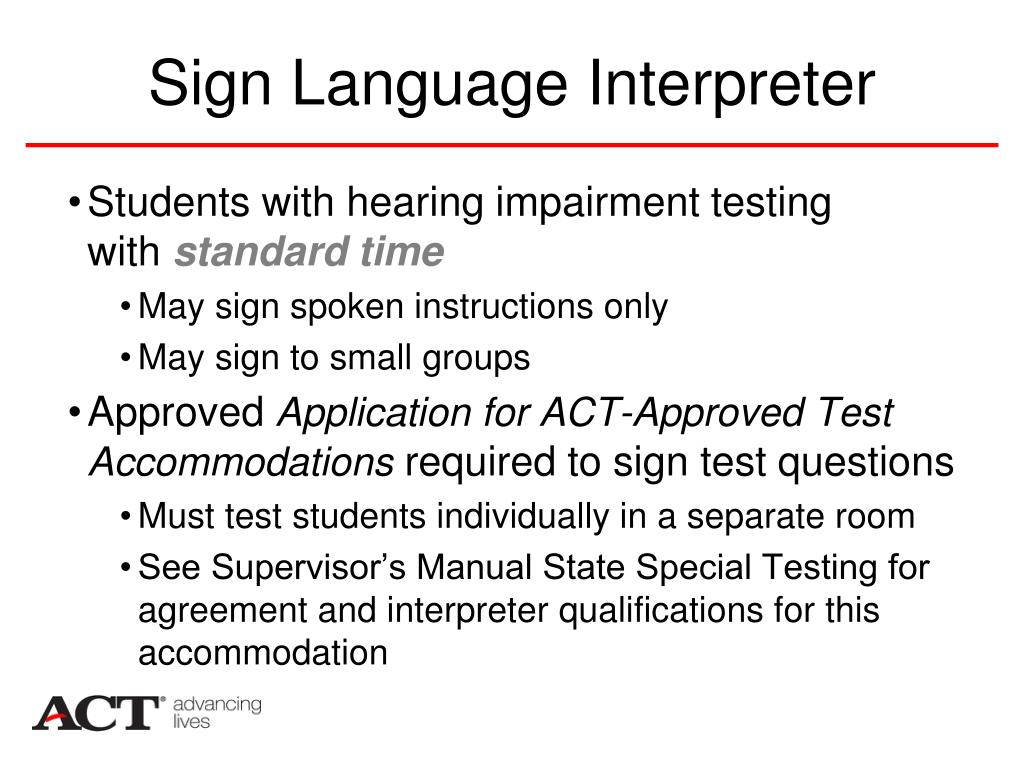 Sign Language Interpreter

• Students with hearing impairment testing with standard time
  • May sign spoken instructions only
  • May sign to small groups
• Approved Application for ACT-Approved Test Accommodations required to sign test questions
  • Must test students individually in a separate room
  • See Supervisor's Manual State Special Testing for agreement and interpreter qualifications for this accommodation

ACT® advancing lives